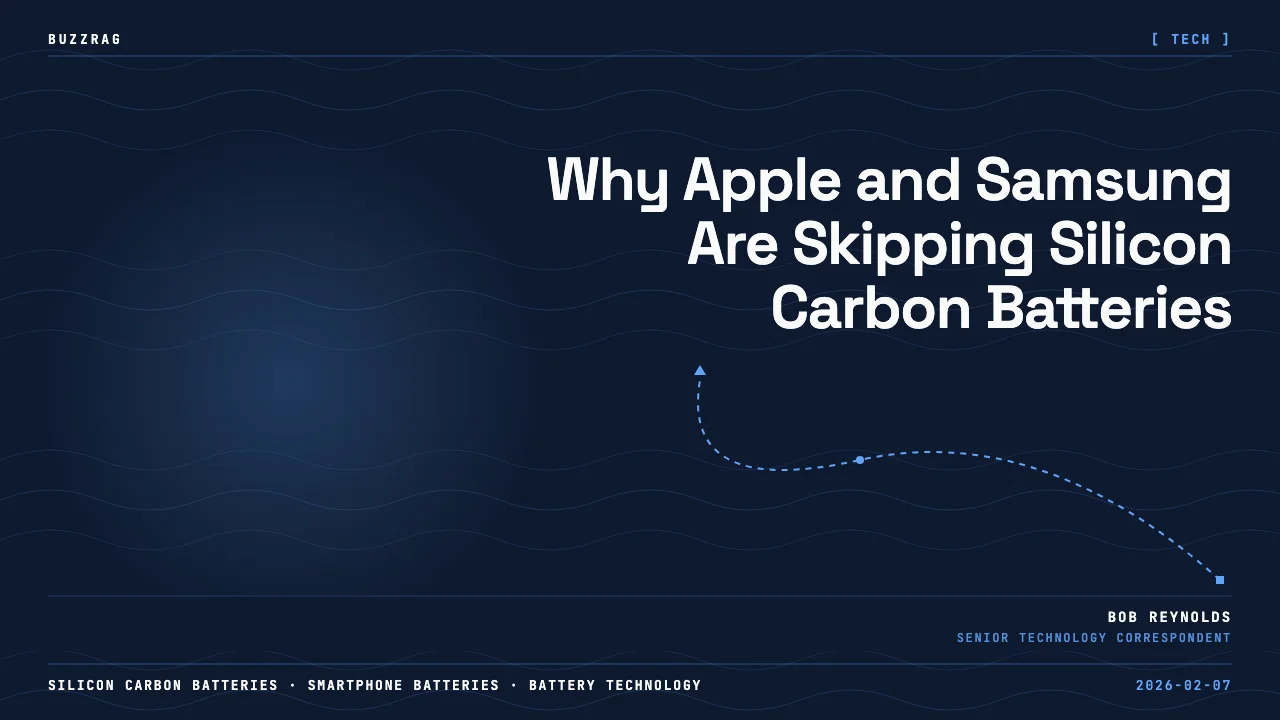 BUZZRAG

[ TECH ]

Why Apple and Samsung Are Skipping Silicon Carbon Batteries

BOB REYNOLDS
SENIOR TECHNOLOGY CORRESPONDENT

SILICON CARBON BATTERIES · SMARTPHONE BATTERIES · BATTERY TECHNOLOGY

2026-02-07